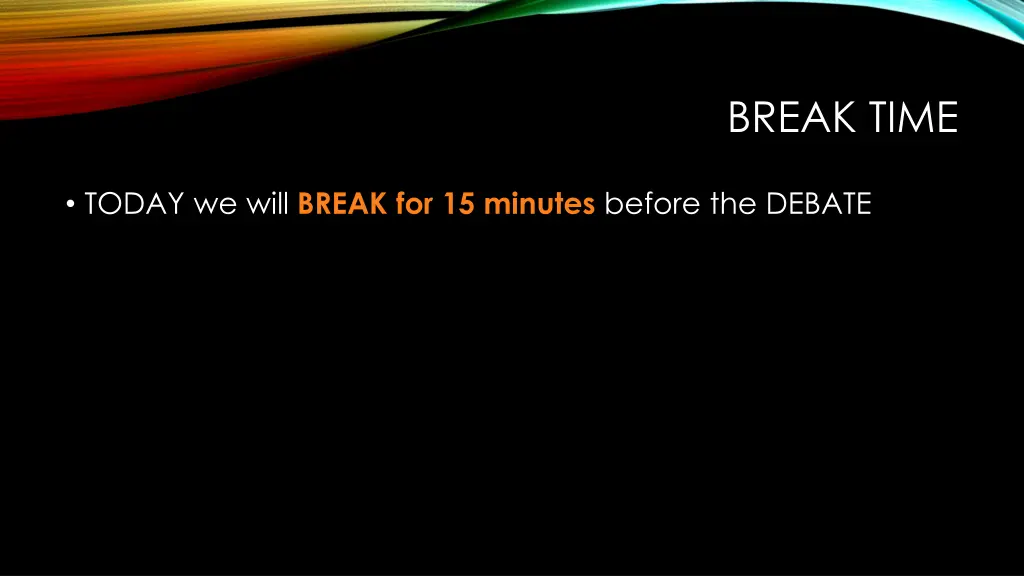 BREAK TIME

• TODAY we will BREAK for 15 minutes before the DEBATE